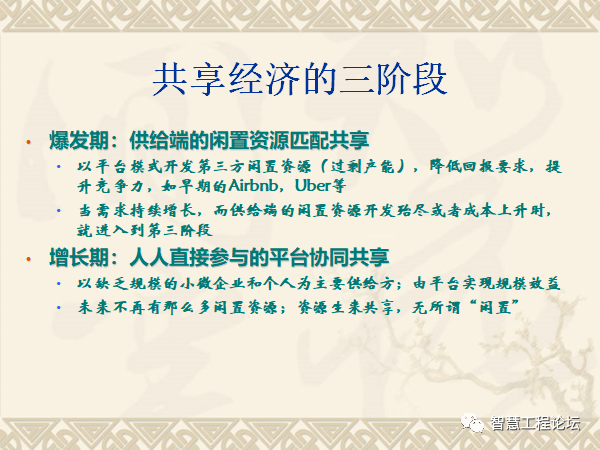 共享经济的三阶段

• 爆发期：供给端的闲置资源匹配共享
  • 以平台模式开发第三方闲置资源（过剩产能），降低回报要求，提升竞争力，如早期的Airbnb，Uber等
  • 当需求持续增长，而供给端的闲置资源开发殆尽或者成本上升时，就进入到第三阶段
• 增长期：人人直接参与的平台协同共享
  • 以缺乏规模的小微企业和个人为主要供给方；由平台实现规模效益
  • 未来不再有那么多闲置资源；资源生来共享，无所谓“闲置”

智慧工程论坛